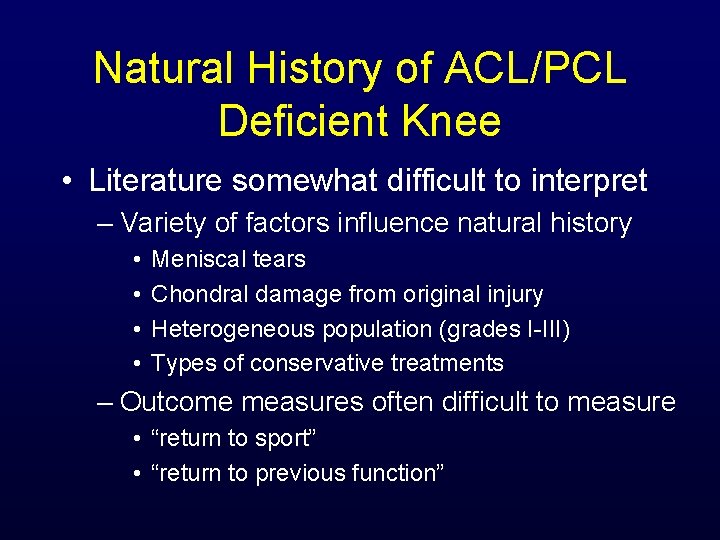 Natural History of ACL/PCL Deficient Knee

• Literature somewhat difficult to interpret
– Variety of factors influence natural history
• Meniscal tears
• Chondral damage from original injury
• Heterogeneous population (grades I-III)
• Types of conservative treatments
– Outcome measures often difficult to measure
• “return to sport”
• “return to previous function”